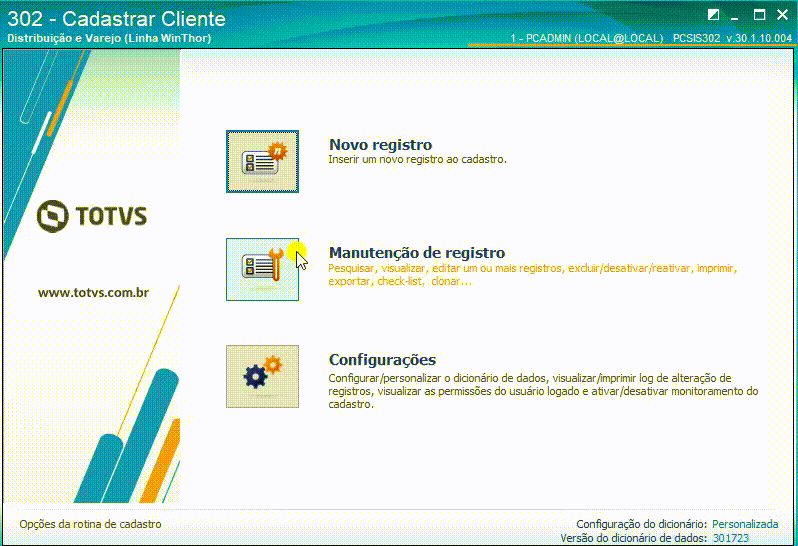 302 - Cadastrar Cliente
Distribuição e Varejo (Linha WinThor)
1 - PCADMIN (LOCAL@LOCAL) PCSIS302 v.30.1.10.004

TOTVS
www.totvs.com.br

Novo registro
Inserir um novo registro ao cadastro.

Manutenção de registro
Pesquisar, visualizar, editar um ou mais registros, excluir/desativar/reativar, imprimir, exportar, check-list, clonar...

Configurações
Configurar/personalizar o dicionário de dados, visualizar/imprimir log de alteração de registros, visualizar as permissões do usuário logado e ativar/desativar monitoramento do cadastro.

Opções da rotina de cadastro
Configuração do dicionário: Personalizada
Versão do dicionário de dados: 301723